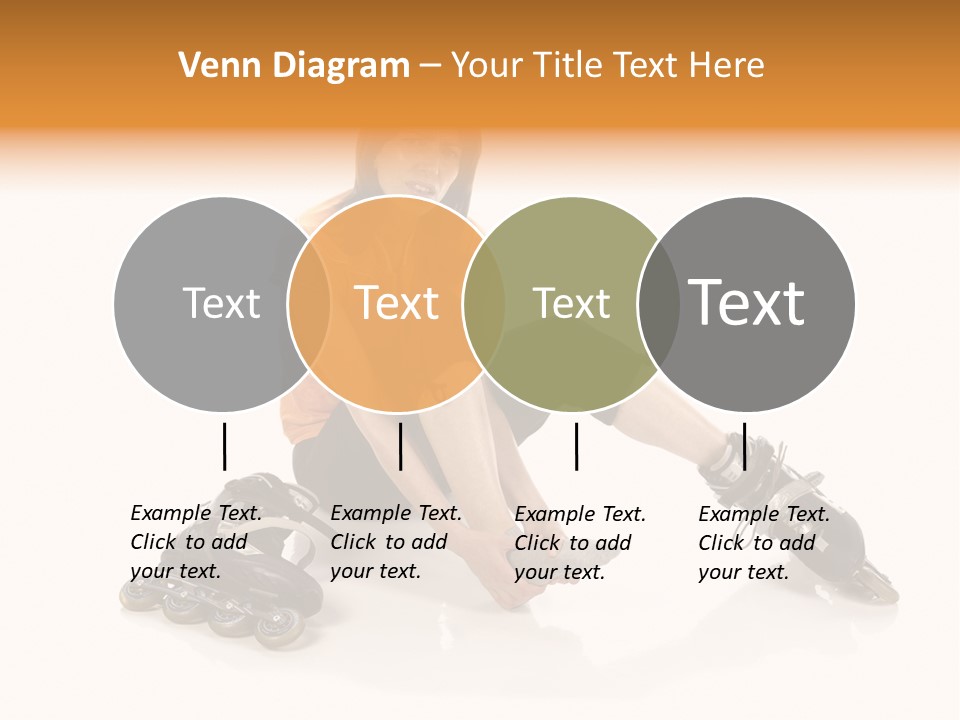 Venn Diagram – Your Title Text Here

Text

Text

Text

Text

Example Text. Click to add your text.

Example Text. Click to add your text.

Example Text. Click to add your text.

Example Text. Click to add your text.